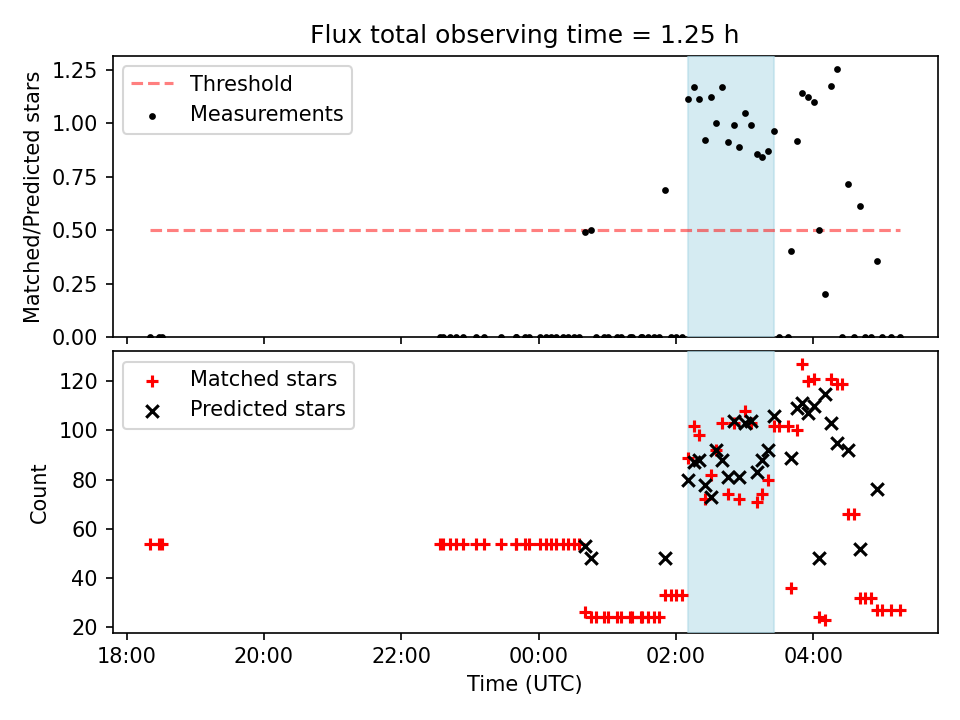 Flux total observing time = 1.25 h

Threshold
Measurements

Matched/Predicted stars

1.25
1.00
0.75
0.50
0.25
0.00

Matched stars
Predicted stars

Count

120
100
80
60
40
20

18:00
20:00
22:00
00:00
02:00
04:00

Time (UTC)